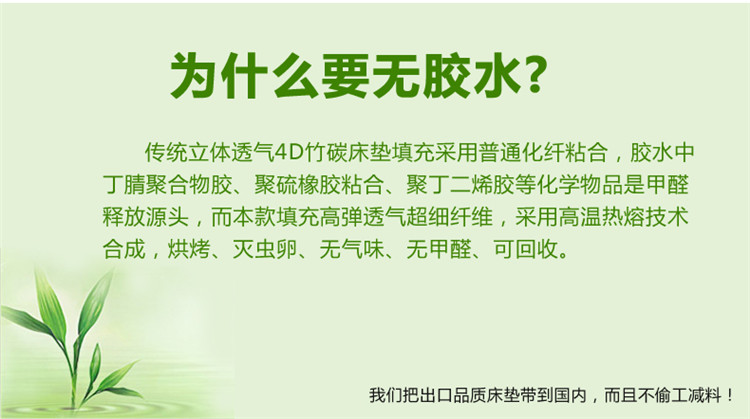 为什么要无胶水?

传统立体透气4D竹碳床垫填充采用普通化纤粘合，胶水中丁腈聚合物胶、聚硫橡胶粘合、聚丁二烯胶等化学物品是甲醛释放源头，而本款填充高弹透气超细纤维，采用高温热熔技术合成，烘烤、灭虫卵、无气味、无甲醛、可回收。

我们把出口品质床垫带到国内，而且不偷工减料！